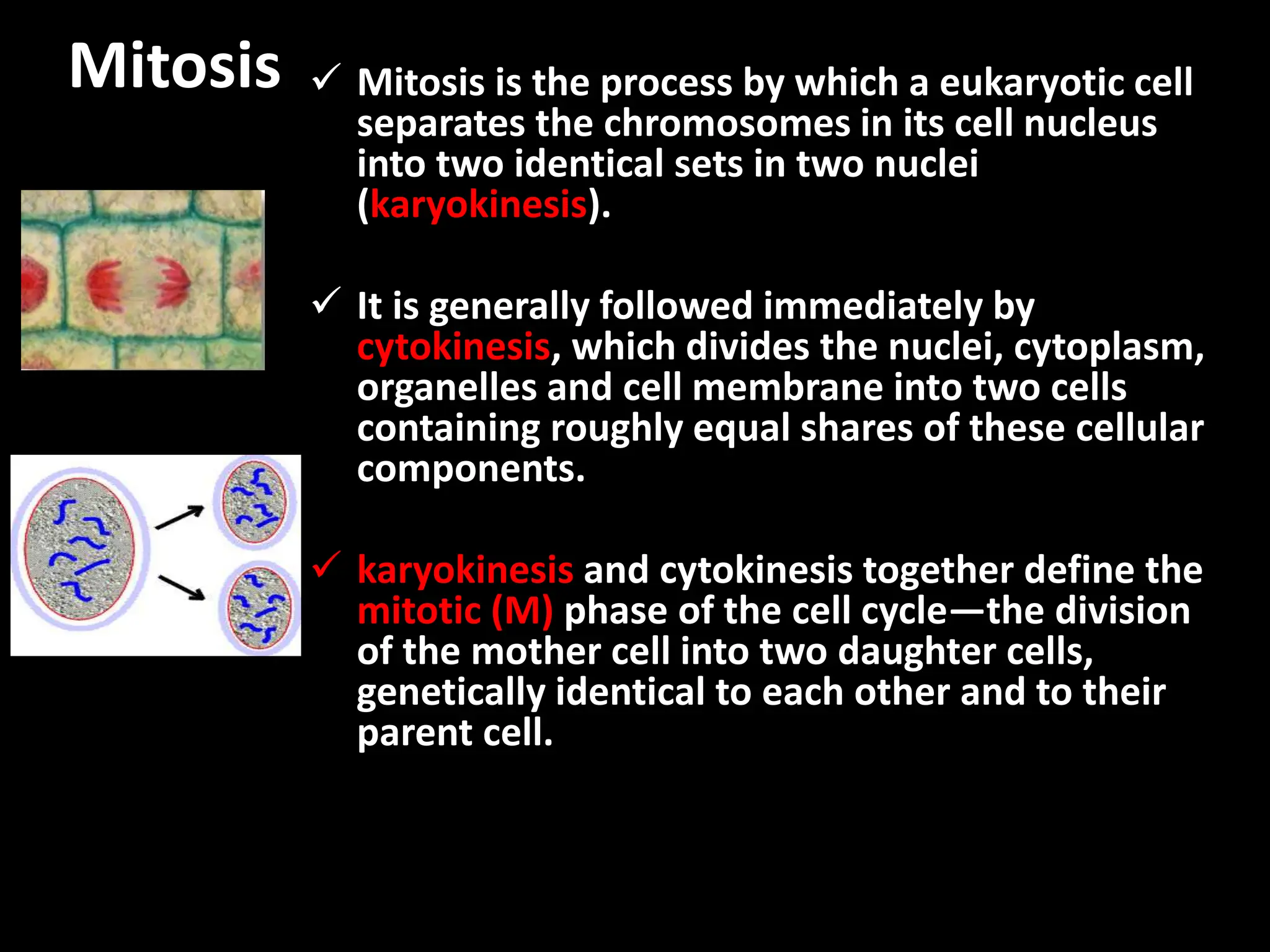 Mitosis

✓ Mitosis is the process by which a eukaryotic cell separates the chromosomes in its cell nucleus into two identical sets in two nuclei (karyokinesis).

✓ It is generally followed immediately by cytokinesis, which divides the nuclei, cytoplasm, organelles and cell membrane into two cells containing roughly equal shares of these cellular components.

✓ karyokinesis and cytokinesis together define the mitotic (M) phase of the cell cycle—the division of the mother cell into two daughter cells, genetically identical to each other and to their parent cell.